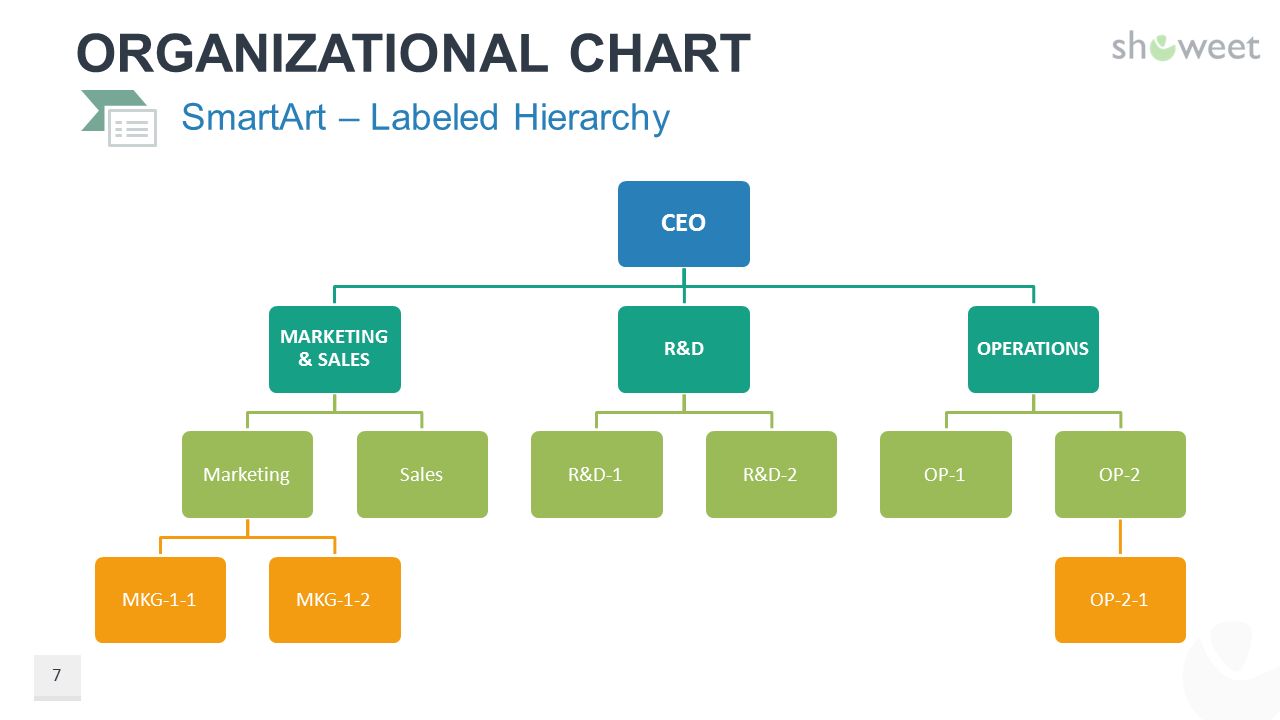 ORGANIZATIONAL CHART

showeet

SmartArt – Labeled Hierarchy

CEO

MARKETING & SALES

R&D

OPERATIONS

Marketing

Sales

R&D-1

R&D-2

OP-1

OP-2

MKG-1-1

MKG-1-2

OP-2-1

7